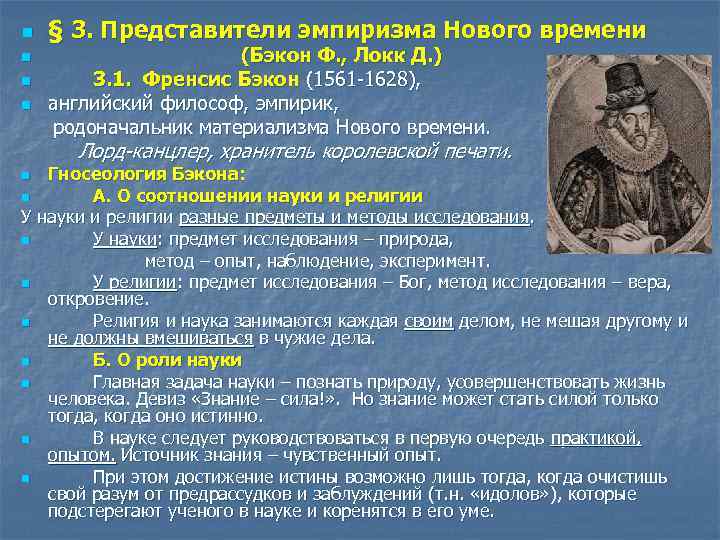 § 3. Представители эмпиризма Нового времени

(Бэкон Ф., Локк Д.)

3.1. Френсис Бэкон (1561-1628),

английский философ, эмпирик, родоначальник материализма Нового времени. Лорд-канцлер, хранитель королевской печати.

Гносеология Бэкона:

А. О соотношении науки и религии

У науки и религии разные предметы и методы исследования.

У науки: предмет исследования – природа, метод – опыт, наблюдение, эксперимент.

У религии: предмет исследования – Бог, метод исследования – вера, откровение.

Религия и наука занимаются каждая своим делом, не мешая другому и не должны вмешиваться в чужие дела.

Б. О роли науки

Главная задача науки – познать природу, усовершенствовать жизнь человека. Девиз «Знание – сила!». Но знание может стать силой только тогда, когда оно истинно.

В науке следует руководствоваться в первую очередь практикой, опытом. Источник знания – чувственный опыт.

При этом достижение истины возможно лишь тогда, когда очистишь свой разум от предрассудков и заблуждений (т.н. «идолов»), которые подстерегают ученого в науке и коренятся в его уме.